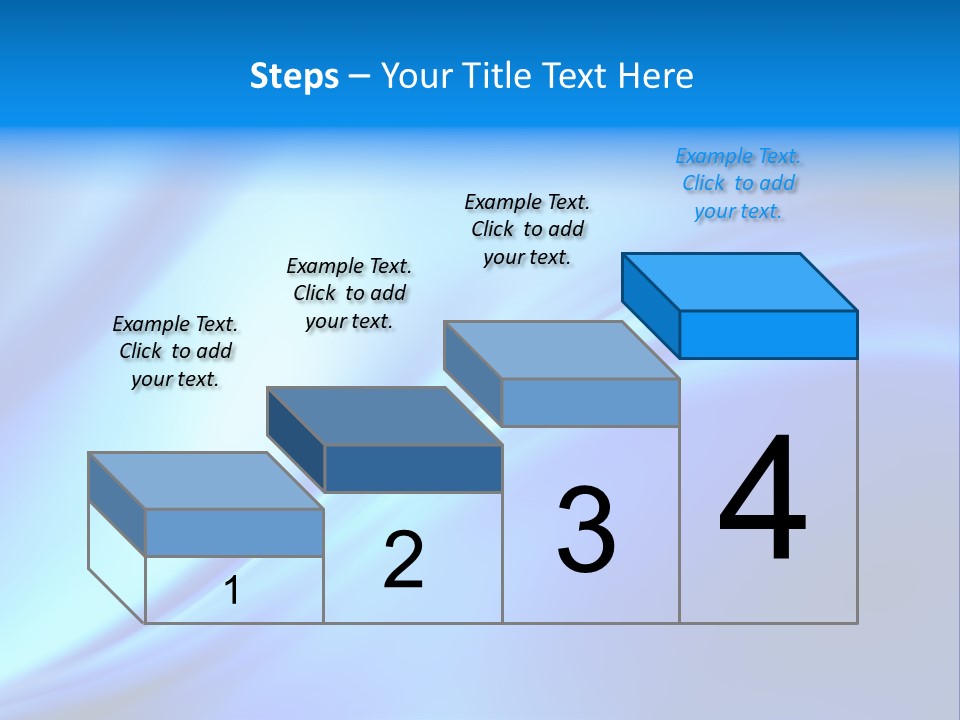 Steps – Your Title Text Here

Example Text. Click to add your text.

Example Text. Click to add your text.

Example Text. Click to add your text.

Example Text. Click to add your text.

1

2

3

4